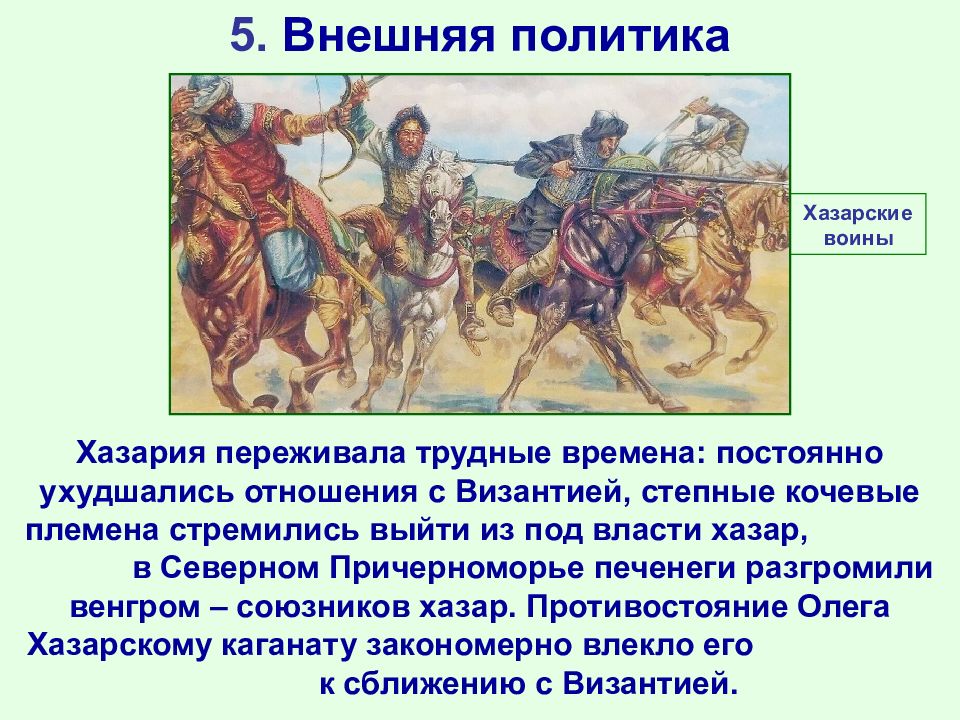 5. Внешняя политика

Хазарские воины

Хазария переживала трудные времена: постоянно ухудшались отношения с Византией, степные кочевые племена стремились выйти из под власти хазар, в Северном Причерноморье печенеги разгромили венгром – союзников хазар. Противостояние Олега Хазарскому каганату закономерно влекло его к сближению с Византией.